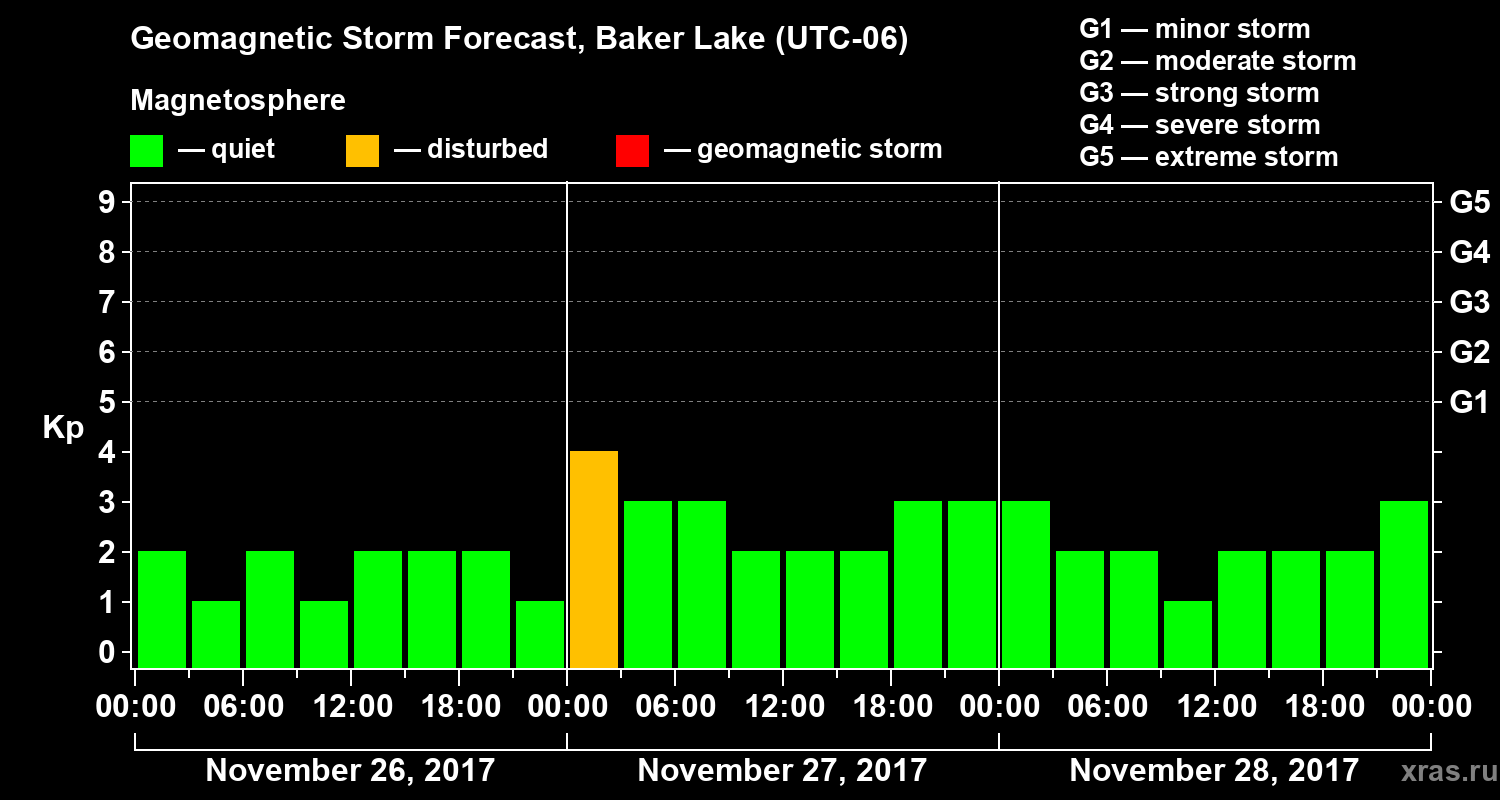 Geomagnetic Storm Forecast, Baker Lake (UTC-06)

Magnetosphere

— quiet — disturbed — geomagnetic storm

G1 — minor storm
G2 — moderate storm
G3 — strong storm
G4 — severe storm
G5 — extreme storm

Kp

9
8
7
6
5
4
3
2
1
0

G5
G4
G3
G2
G1

00:00 06:00 12:00 18:00 00:00 06:00 12:00 18:00 00:00 06:00 12:00 18:00 00:00

November 26, 2017 November 27, 2017 November 28, 2017

xras.ru